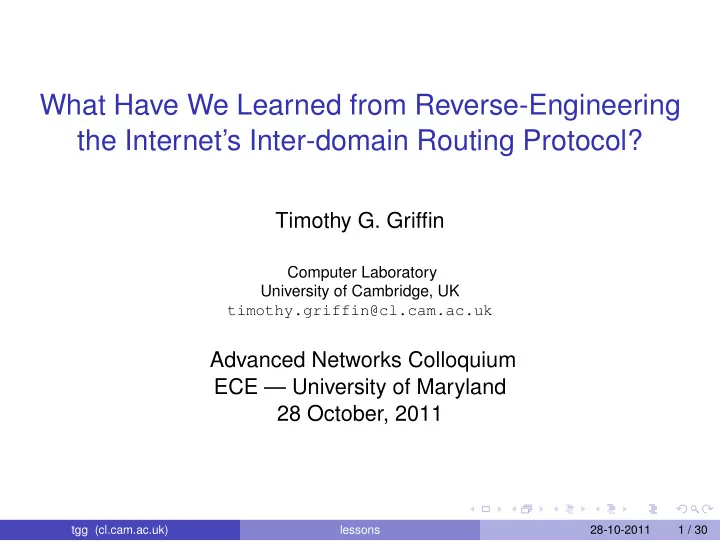 What Have We Learned from Reverse-Engineering the Internet's Inter-domain Routing Protocol?

Timothy G. Griffin

Computer Laboratory
University of Cambridge, UK
timothy.griffin@cl.cam.ac.uk

Advanced Networks Colloquium
ECE — University of Maryland
28 October, 2011

tgg (cl.cam.ac.uk) lessons 28-10-2011 1 / 30